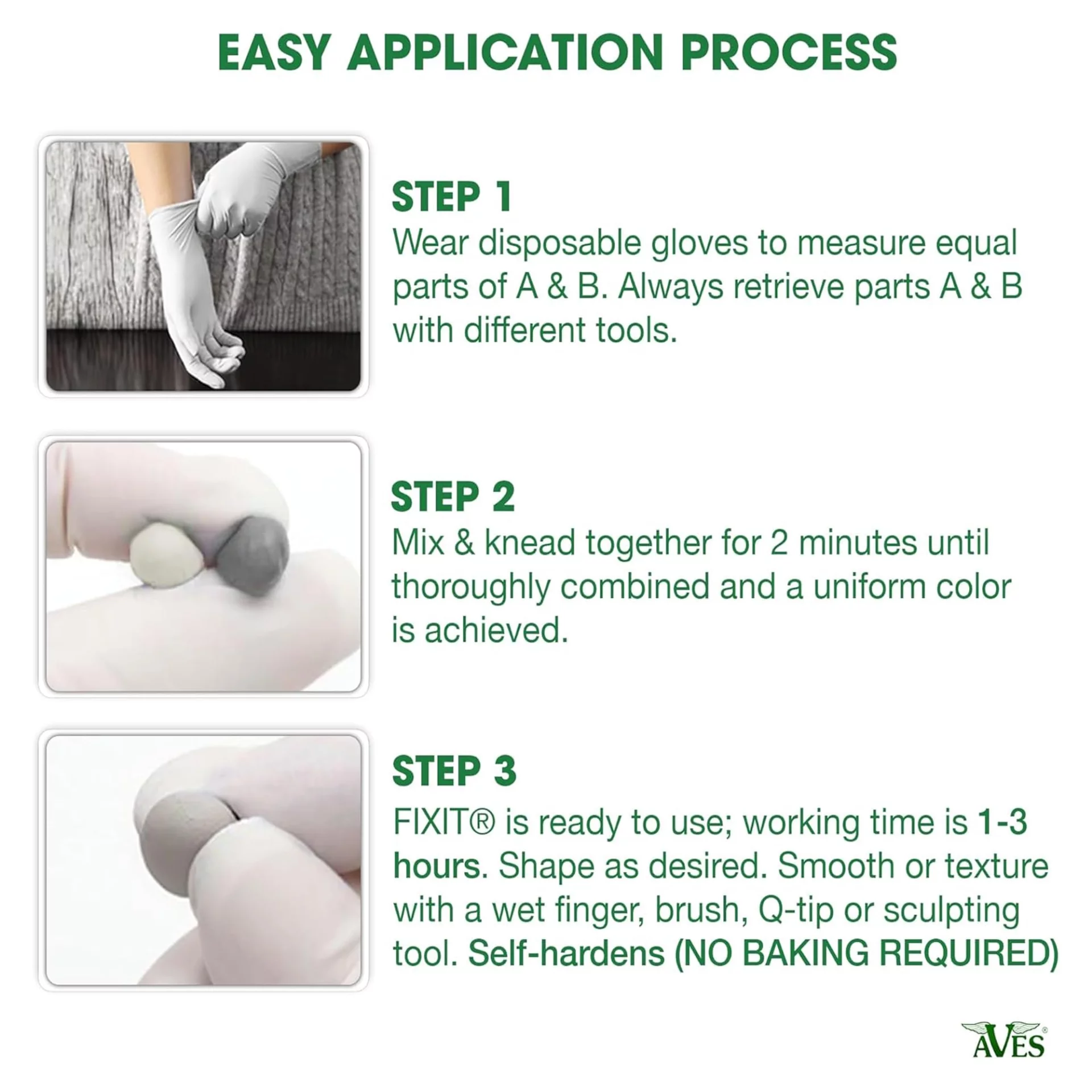 EASY APPLICATION PROCESS

STEP 1
Wear disposable gloves to measure equal parts of A & B. Always retrieve parts A & B with different tools.

STEP 2
Mix & knead together for 2 minutes until thoroughly combined and a uniform color is achieved.

STEP 3
FIXIT® is ready to use; working time is 1-3 hours. Shape as desired. Smooth or texture with a wet finger, brush, Q-tip or sculpting tool. Self-hardens (NO BAKING REQUIRED)

AVES®